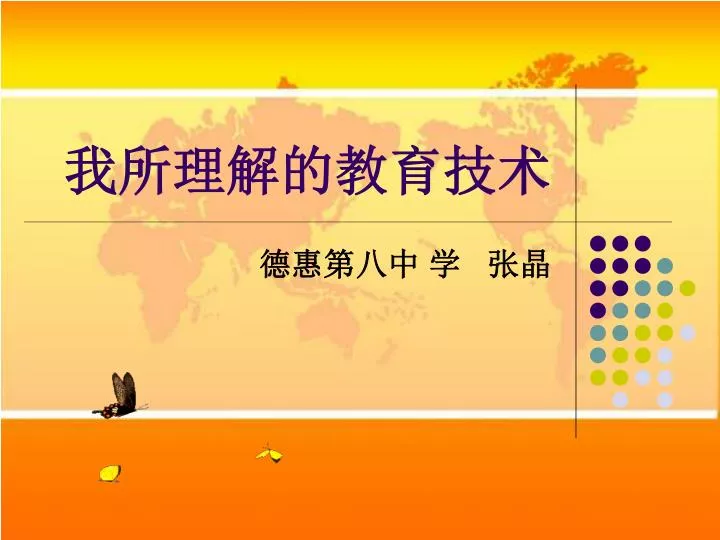 我所理解的教育技术

德惠第八中 学　张晶